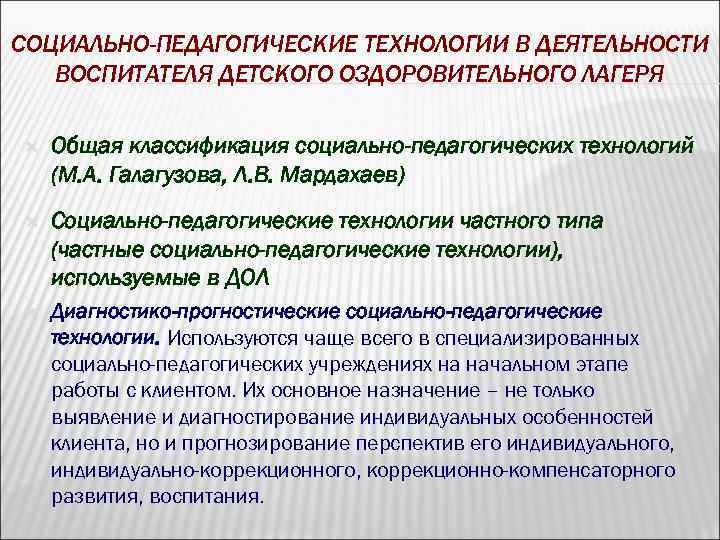 СОЦИАЛЬНО-ПЕДАГОГИЧЕСКИЕ ТЕХНОЛОГИИ В ДЕЯТЕЛЬНОСТИ ВОСПИТАТЕЛЯ ДЕТСКОГО ОЗДОРОВИТЕЛЬНОГО ЛАГЕРЯ

Общая классификация социально-педагогических технологий (М.А. Галагузова, Л.В. Мардахаев)

Социально-педагогические технологии частного типа (частные социально-педагогические технологии), используемые в ДОЛ

Диагностико-прогностические социально-педагогические технологии. Используются чаще всего в специализированных социально-педагогических учреждениях на начальном этапе работы с клиентом. Их основное назначение – не только выявление и диагностирование индивидуальных особенностей клиента, но и прогнозирование перспектив его индивидуального, индивидуально-коррекционного, коррекционно-компенсаторного развития, воспитания.